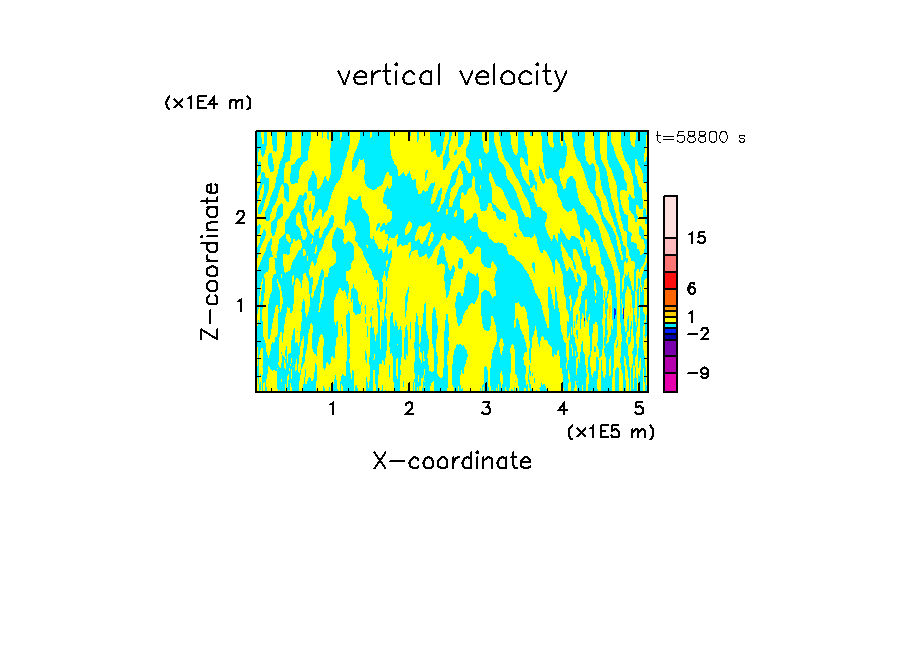 vertical velocity

(x1E4 m)

t=58800 s

Z-coordinate

2

1

15

6

1

−2

−9

1 2 3 4 5

(x1E5 m)

X-coordinate